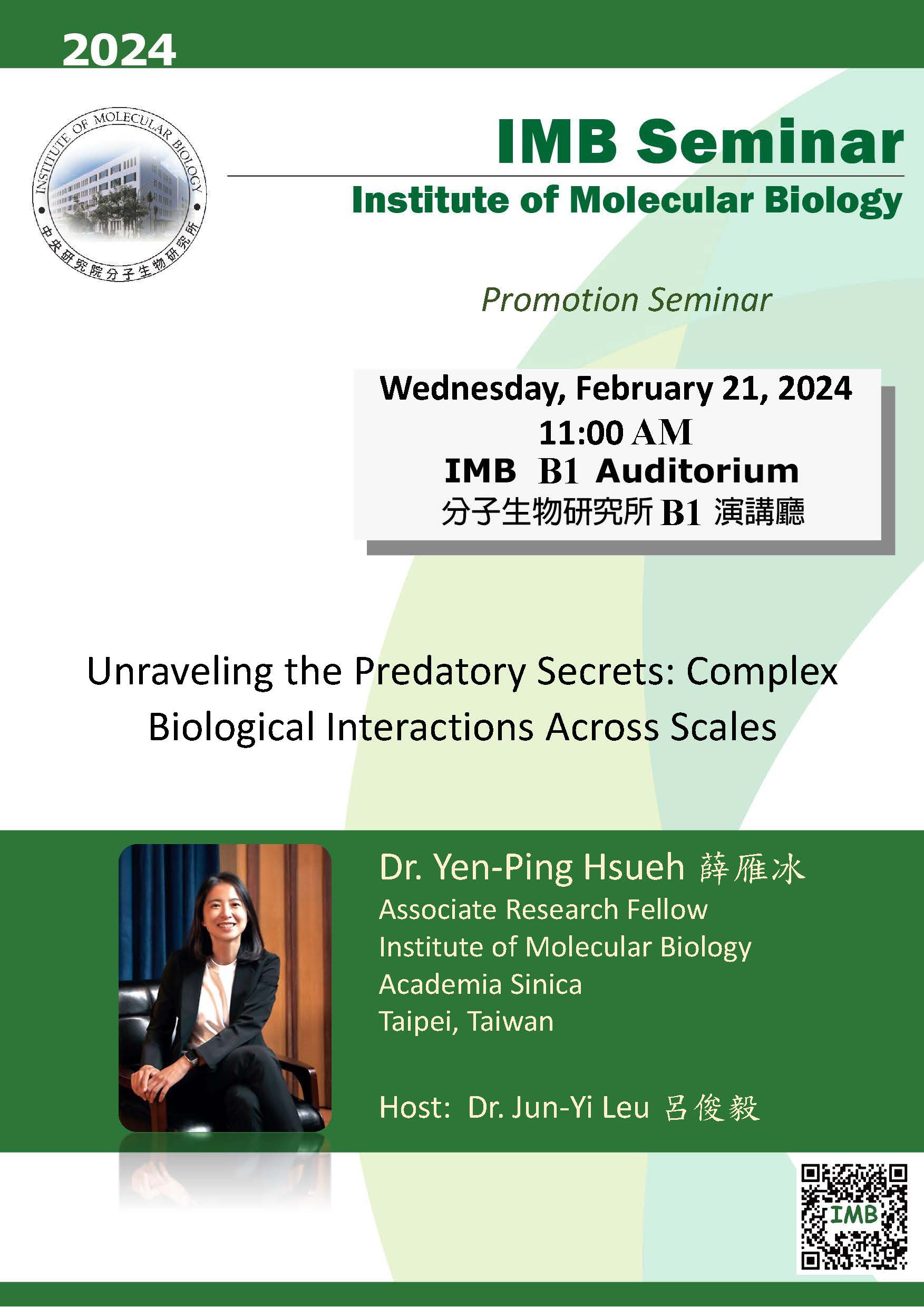 2024

INSTITUTE OF MOLECULAR BIOLOGY
中央研究院分子生物研究所

IMB Seminar

Institute of Molecular Biology

Promotion Seminar

Wednesday, February 21, 2024
11:00 AM
IMB B1 Auditorium
分子生物研究所 B1 演講廳

Unraveling the Predatory Secrets: Complex Biological Interactions Across Scales

Dr. Yen-Ping Hsueh 薛雁冰
Associate Research Fellow
Institute of Molecular Biology
Academia Sinica
Taipei, Taiwan

Host: Dr. Jun-Yi Leu 呂俊毅

IMB